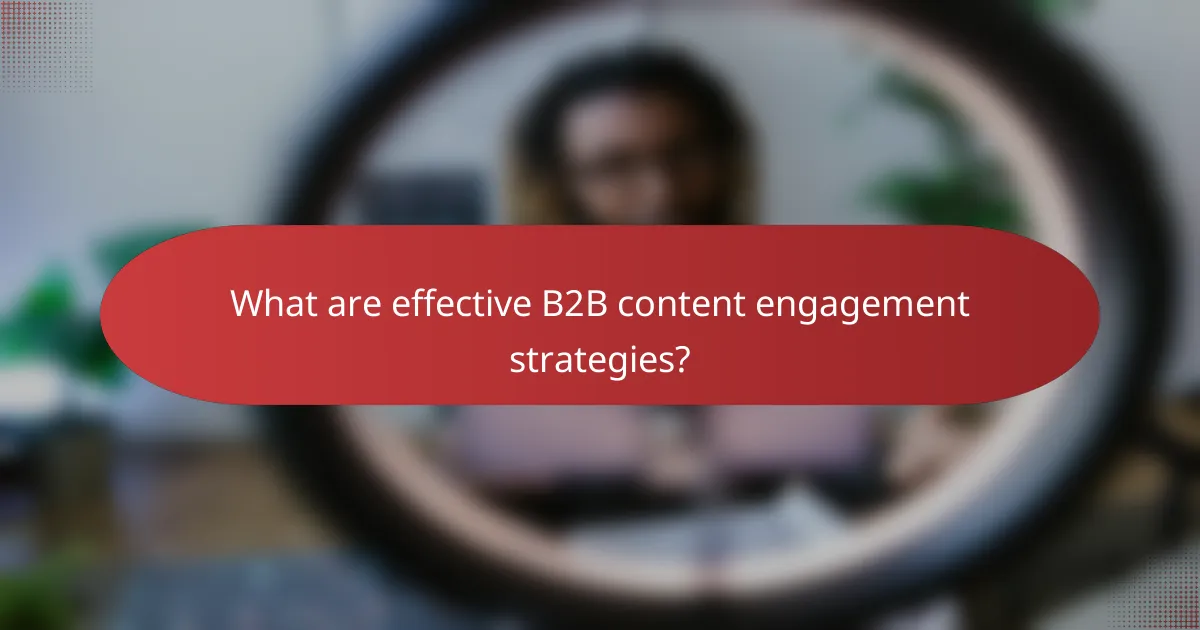 What are effective B2B content engagement strategies?